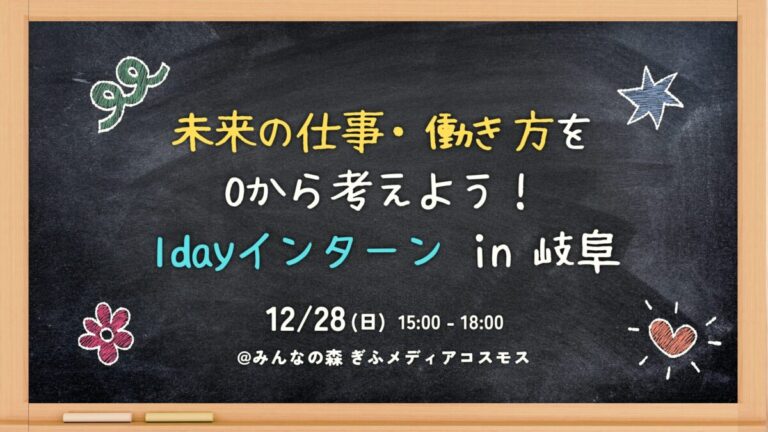 未来の仕事・働き方を
0から考えよう！
1dayインターン in 岐阜

12/28(日) 15:00 - 18:00

@みんなの森 ぎふメディアコスモス